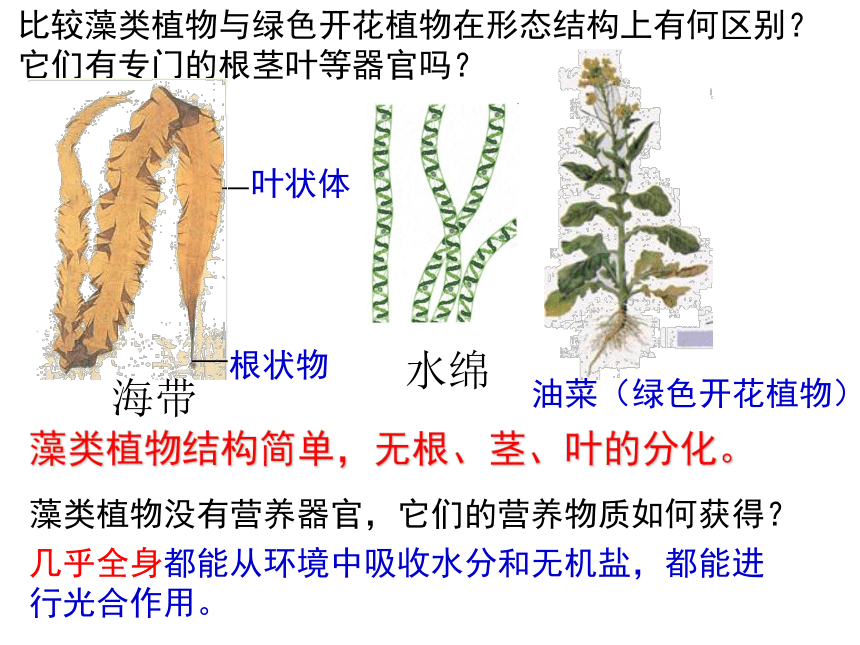 比较藻类植物与绿色开花植物在形态结构上有何区别？它们有专门的根茎叶等器官吗？

叶状体

根状物

海带

水绵

油菜（绿色开花植物）

藻类植物结构简单，无根、茎、叶的分化。

藻类植物没有营养器官，它们的营养物质如何获得？

几乎全身都能从环境中吸收水分和无机盐，都能进行光合作用。